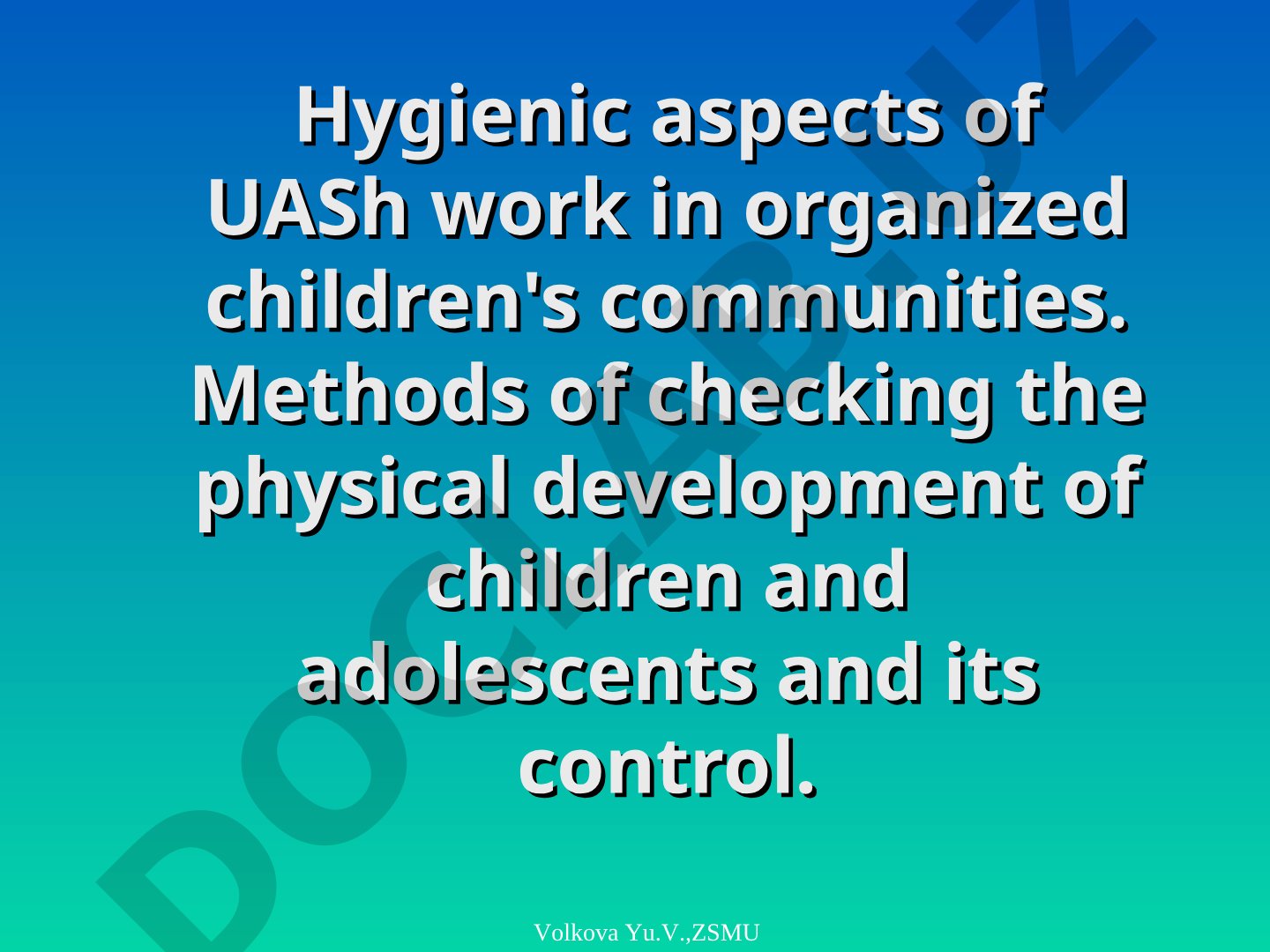 Hygienic aspects of UASh work in organized children's communities. Methods of checking the physical development of children and adolescents and its control.

Volkova Yu.V.,ZSMU

DOCLAB.UZ